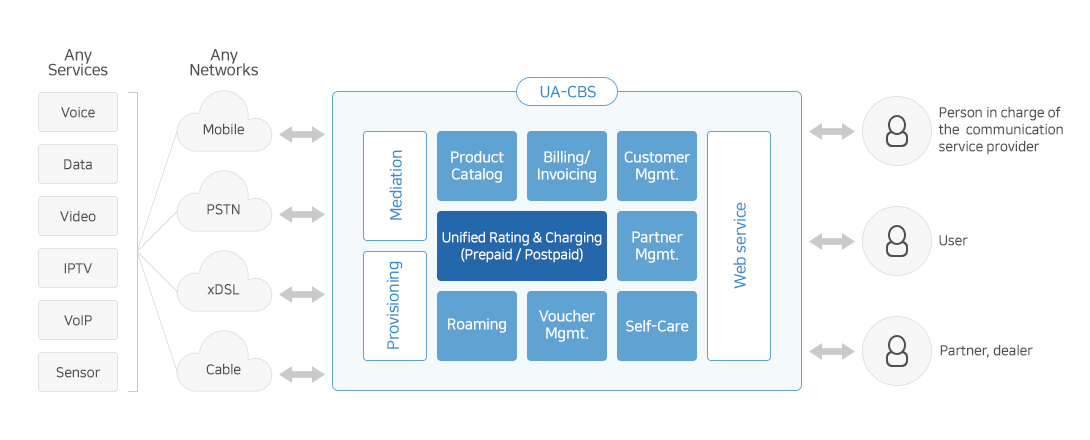 Any Services

Voice

Data

Video

IPTV

VoIP

Sensor

Any Networks

Mobile

PSTN

xDSL

Cable

UA-CBS

Mediation

Provisioning

Product Catalog

Billing/ Invoicing

Customer Mgmt.

Unified Rating & Charging (Prepaid / Postpaid)

Partner Mgmt.

Roaming

Voucher Mgmt.

Self-Care

Web service

Person in charge of the communication service provider

User

Partner, dealer